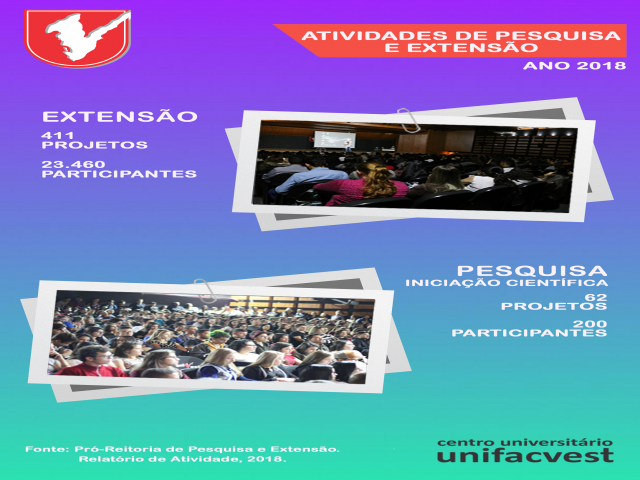 ATIVIDADES DE PESQUISA E EXTENSÃO
ANO 2018

EXTENSÃO
411 PROJETOS
23.460 PARTICIPANTES

PESQUISA
INICIAÇÃO CIENTÍFICA
62 PROJETOS
200 PARTICIPANTES

Fonte: Pró-Reitoria de Pesquisa e Extensão. Relatório de Atividade, 2018.

centro universitário
unifacvest